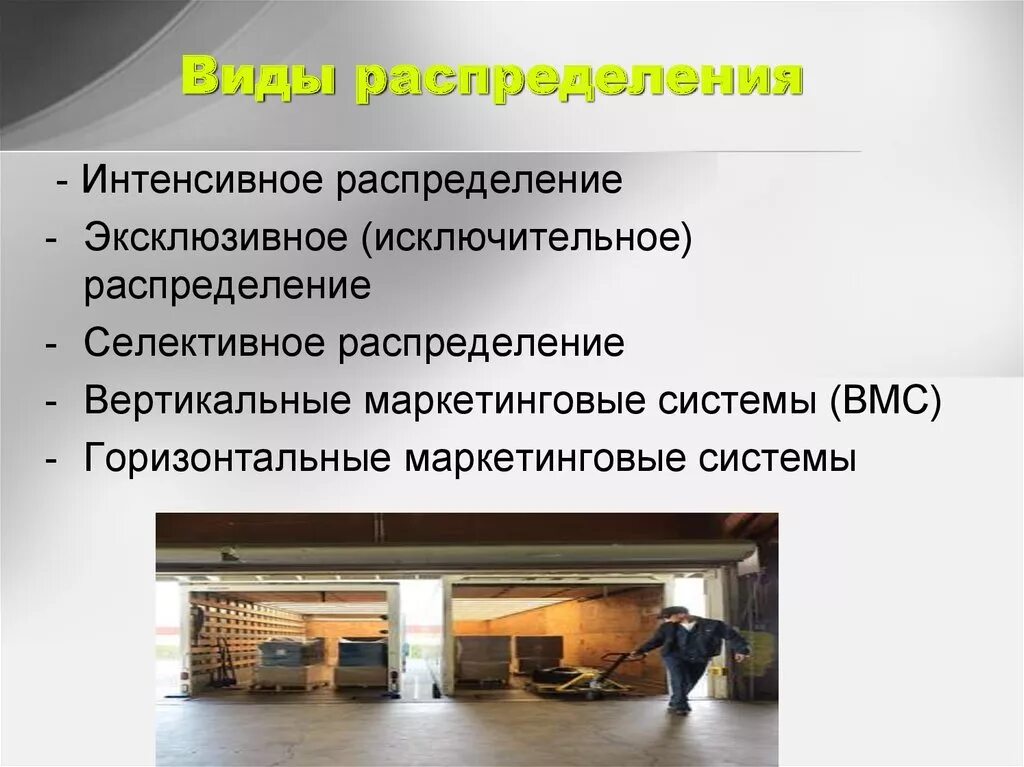 Виды распределения

- Интенсивное распределение
- Эксклюзивное (исключительное) распределение
- Селективное распределение
- Вертикальные маркетинговые системы (ВМС)
- Горизонтальные маркетинговые системы